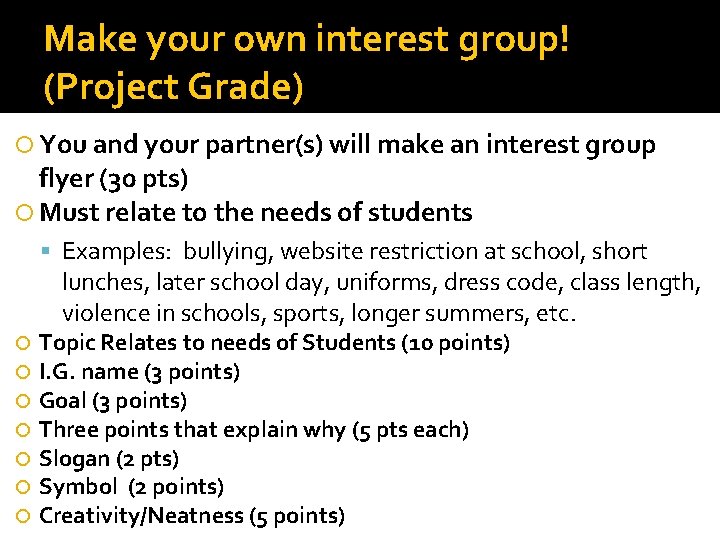 Make your own interest group!
(Project Grade)

You and your partner(s) will make an interest group flyer (30 pts)

Must relate to the needs of students

Examples: bullying, website restriction at school, short lunches, later school day, uniforms, dress code, class length, violence in schools, sports, longer summers, etc.

Topic Relates to needs of Students (10 points)

I.G. name (3 points)

Goal (3 points)

Three points that explain why (5 pts each)

Slogan (2 pts)

Symbol (2 points)

Creativity/Neatness (5 points)